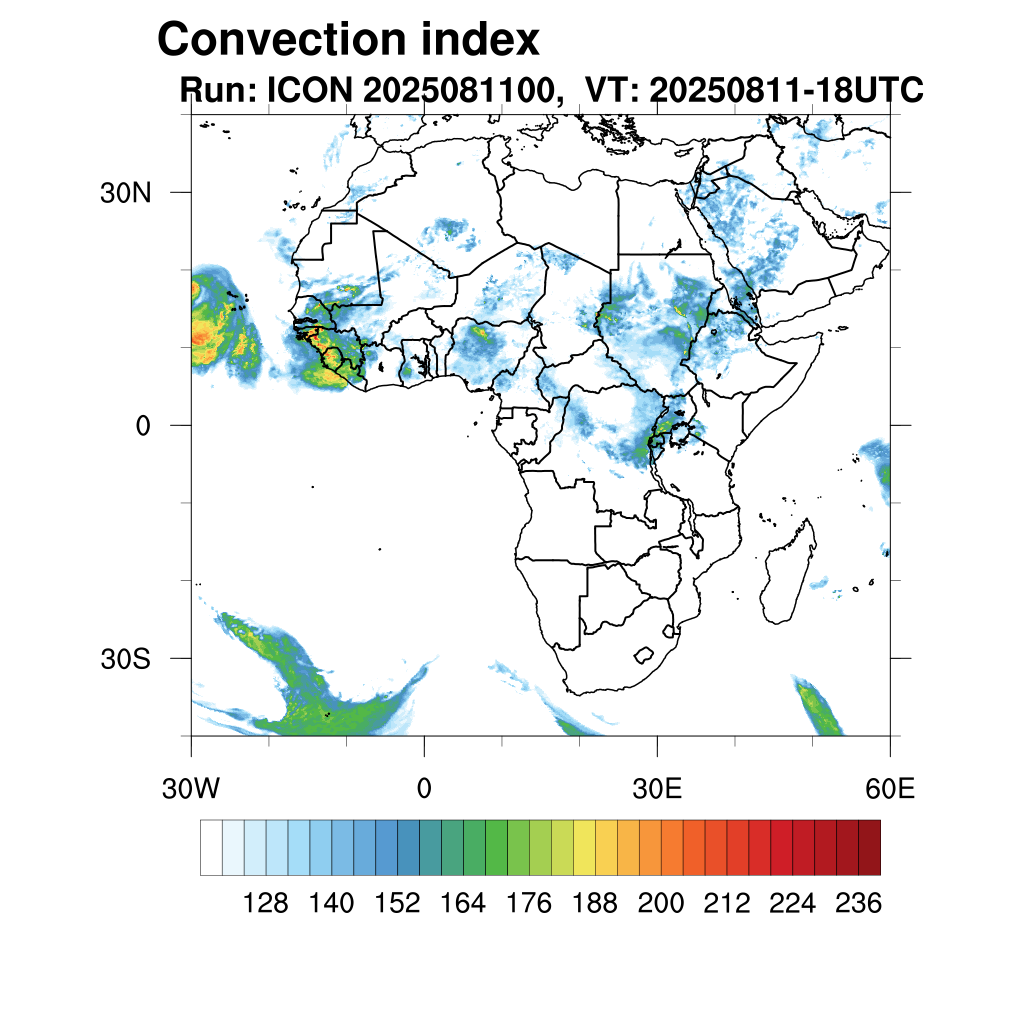 Convection index
Run: ICON 2025081100, VT: 20250811-18UTC

30N
0
30S

30W 0 30E 60E

128 140 152 164 176 188 200 212 224 236